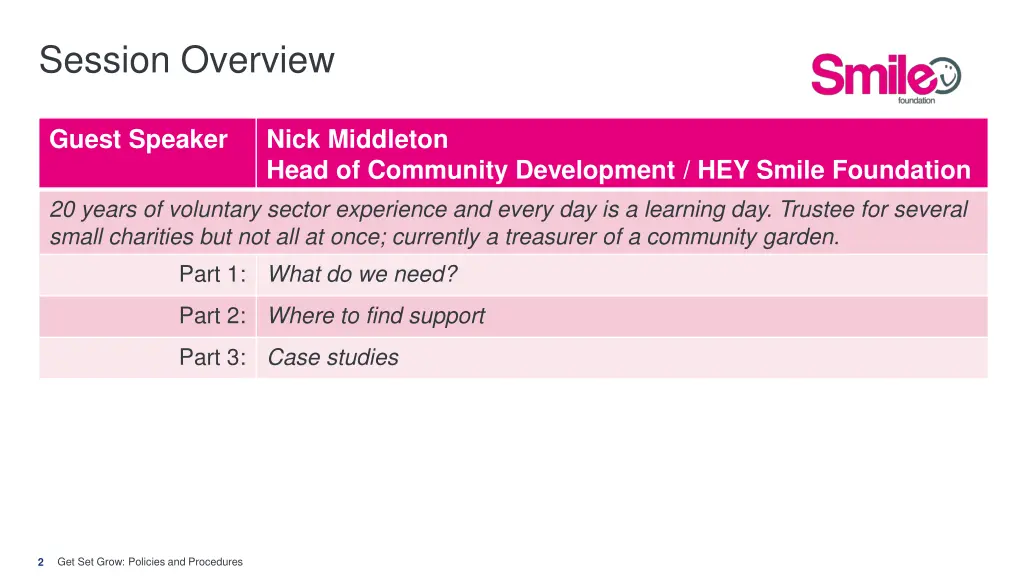 Session Overview

Smile foundation

| Guest Speaker | Nick Middleton Head of Community Development / HEY Smile Foundation |
|---|---|
| 20 years of voluntary sector experience and every day is a learning day. Trustee for several small charities but not all at once; currently a treasurer of a community garden. | |
| Part 1: | What do we need? |
| Part 2: | Where to find support |
| Part 3: | Case studies |

2 Get Set Grow: Policies and Procedures